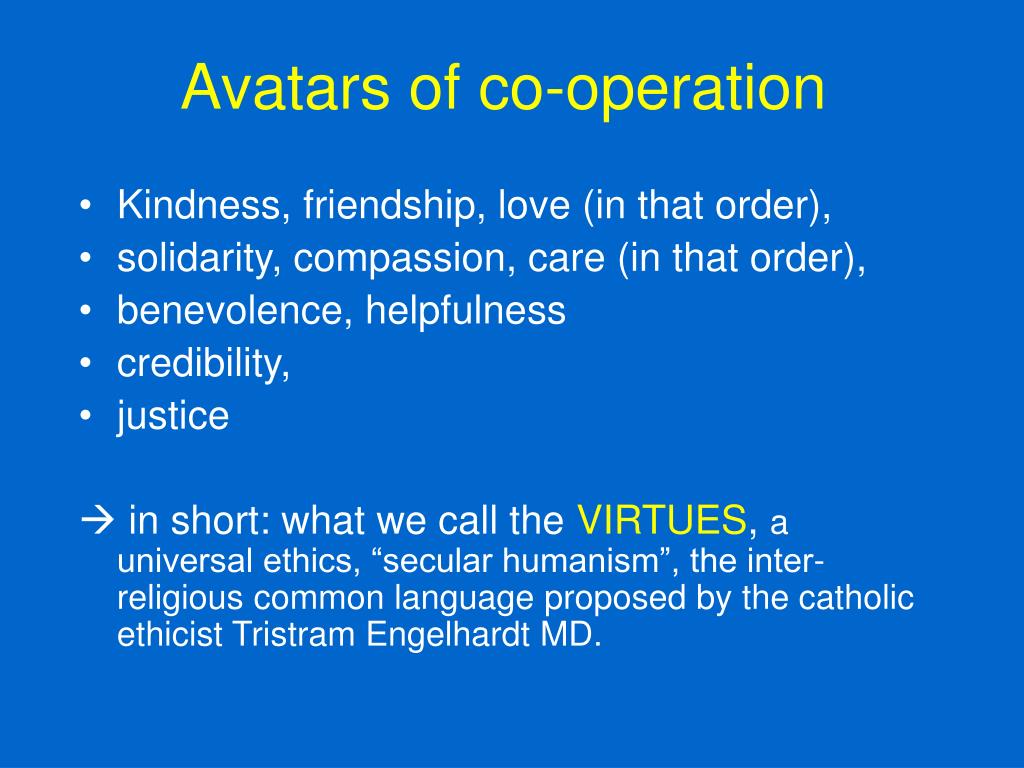 Avatars of co-operation

• Kindness, friendship, love (in that order),
• solidarity, compassion, care (in that order),
• benevolence, helpfulness
• credibility,
• justice

→ in short: what we call the VIRTUES, a universal ethics, “secular humanism”, the inter-religious common language proposed by the catholic ethicist Tristram Engelhardt MD.